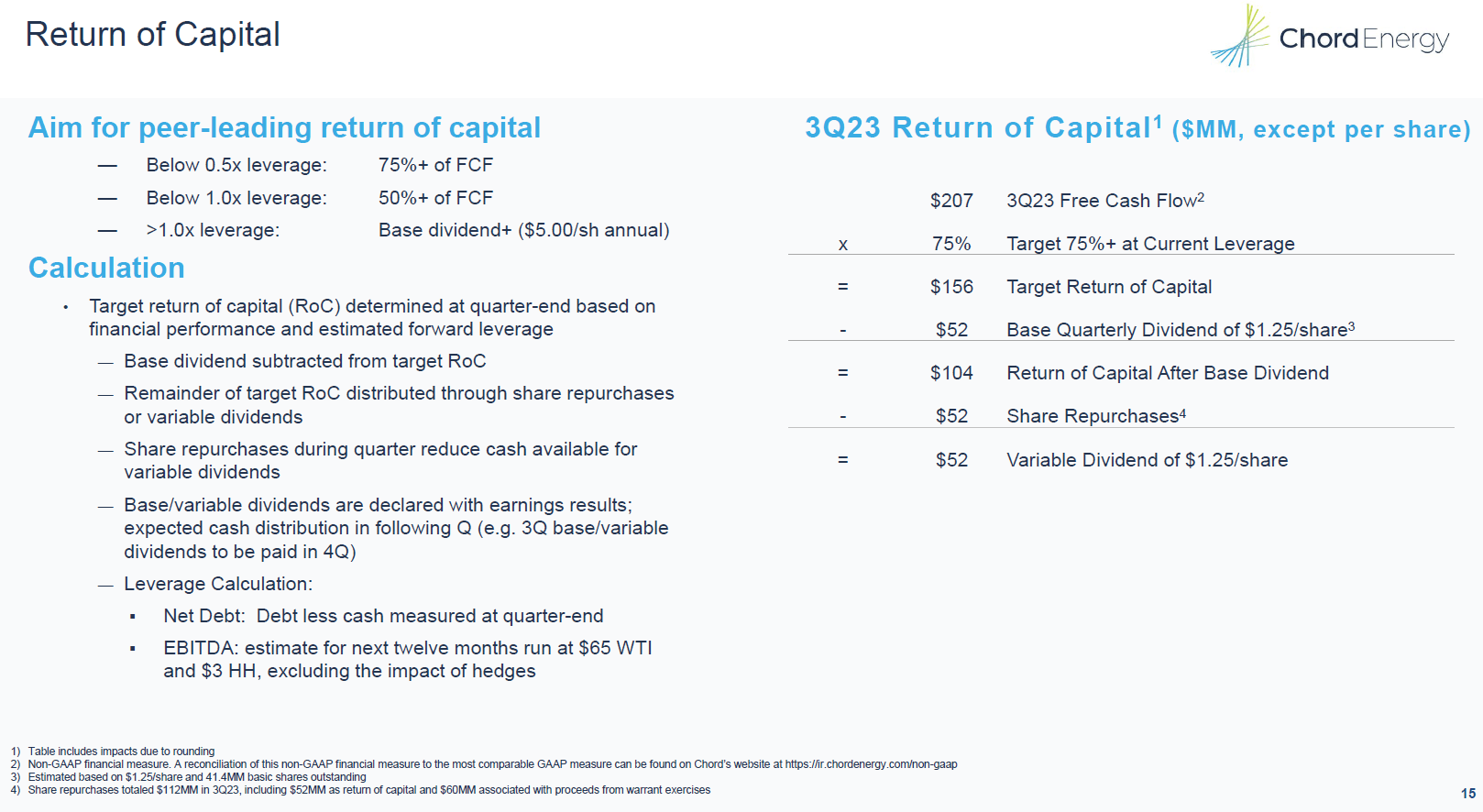 Return of Capital

Chord Energy

Aim for peer-leading return of capital

— Below 0.5x leverage: 75%+ of FCF

— Below 1.0x leverage: 50%+ of FCF

— >1.0x leverage: Base dividend+ ($5.00/sh annual)

Calculation

• Target return of capital (RoC) determined at quarter-end based on financial performance and estimated forward leverage

— Base dividend subtracted from target RoC

— Remainder of target RoC distributed through share repurchases or variable dividends

— Share repurchases during quarter reduce cash available for variable dividends

— Base/variable dividends are declared with earnings results; expected cash distribution in following Q (e.g. 3Q base/variable dividends to be paid in 4Q)

— Leverage Calculation:

▪ Net Debt: Debt less cash measured at quarter-end

▪ EBITDA: estimate for next twelve months run at $65 WTI and $3 HH, excluding the impact of hedges

3Q23 Return of Capital$^1$ ($MM, except per share)

| | | |
|---|---|---|
| | $207 | 3Q23 Free Cash Flow$^2$ |
| x | 75% | Target 75%+ at Current Leverage |
| = | $156 | Target Return of Capital |
| - | $52 | Base Quarterly Dividend of $1.25/share$^3$ |
| = | $104 | Return of Capital After Base Dividend |
| - | $52 | Share Repurchases$^4$ |
| = | $52 | Variable Dividend of $1.25/share |

1) Table includes impacts due to rounding
2) Non-GAAP financial measure. A reconciliation of this non-GAAP financial measure to the most comparable GAAP measure can be found on Chord's website at https://ir.chordenergy.com/non-gaap
3) Estimated based on $1.25/share and 41.4MM basic shares outstanding
4) Share repurchases totaled $112MM in 3Q23, including $52MM as return of capital and $60MM associated with proceeds from warrant exercises

15